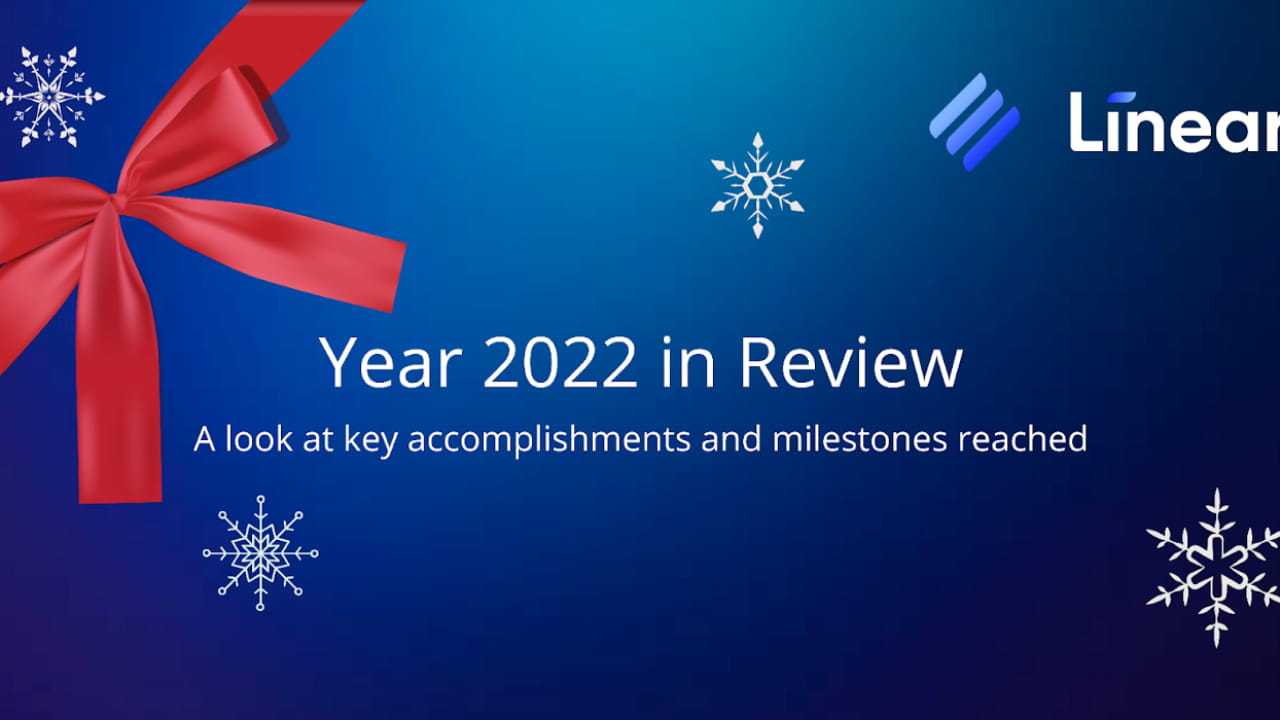 Linear

Year 2022 in Review

A look at key accomplishments and milestones reached